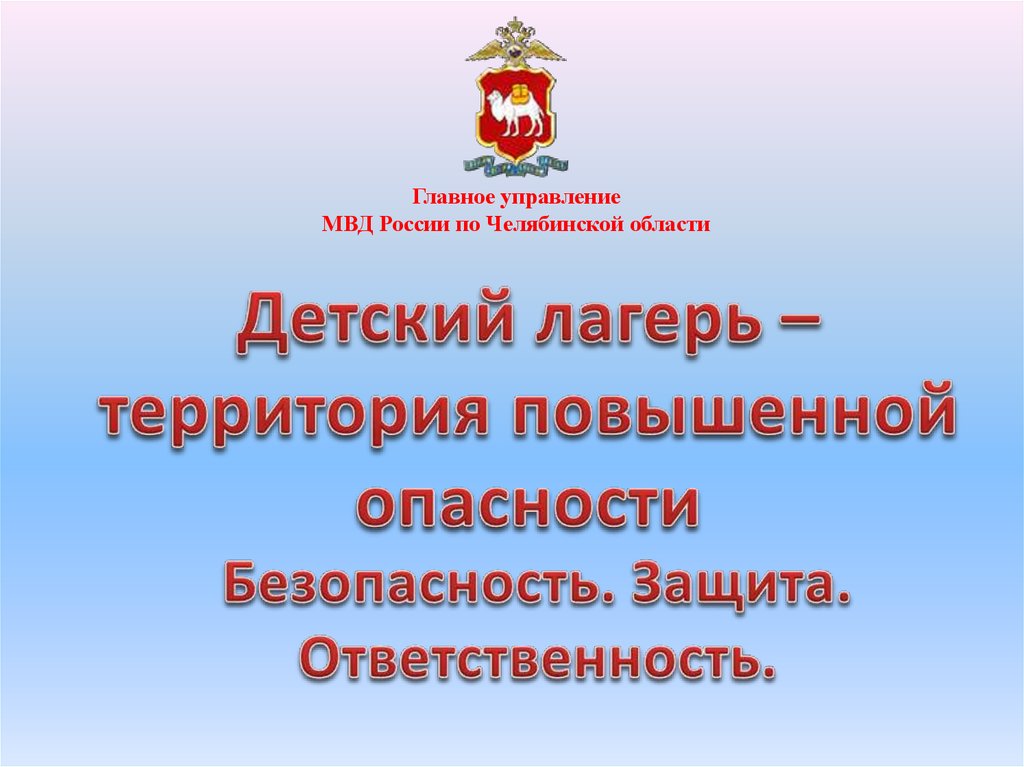 Главное управление
МВД России по Челябинской области

Детский лагерь – территория повышенной опасности
Безопасность. Защита. Ответственность.